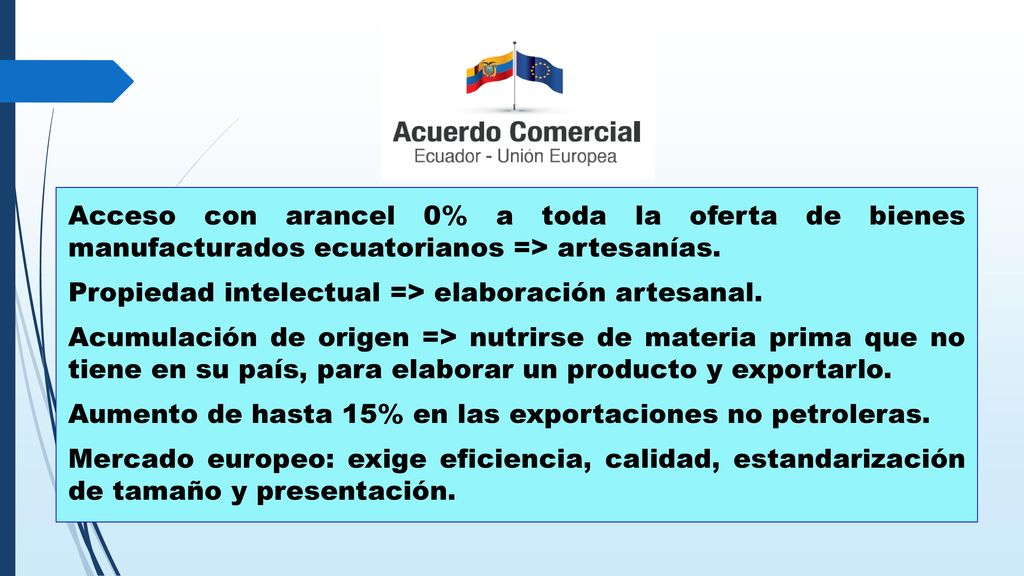 Acuerdo Comercial
Ecuador - Unión Europea

Acceso con arancel 0% a toda la oferta de bienes manufacturados ecuatorianos => artesanías.

Propiedad intelectual => elaboración artesanal.

Acumulación de origen => nutrirse de materia prima que no tiene en su país, para elaborar un producto y exportarlo.

Aumento de hasta 15% en las exportaciones no petroleras.

Mercado europeo: exige eficiencia, calidad, estandarización de tamaño y presentación.